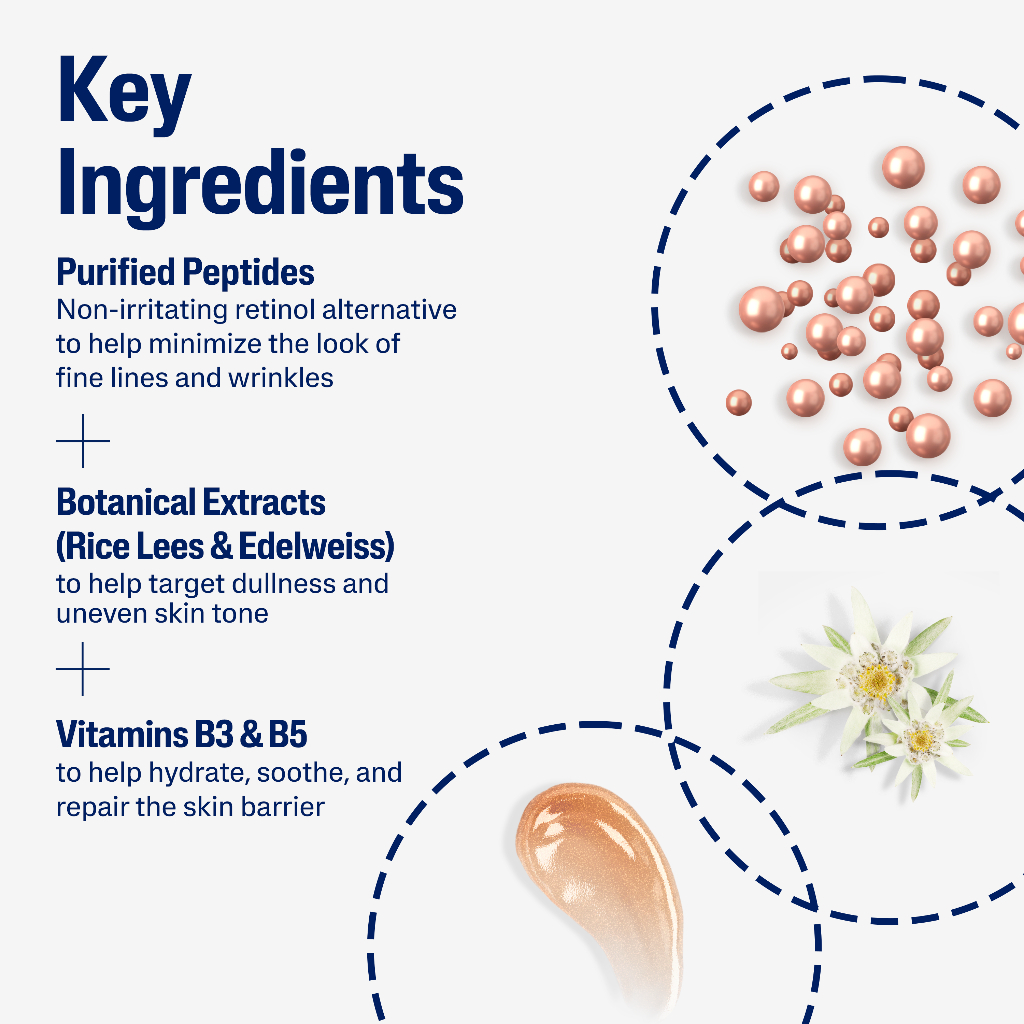 Key Ingredients

Purified Peptides
Non-irritating retinol alternative to help minimize the look of fine lines and wrinkles

+

Botanical Extracts (Rice Lees & Edelweiss)
to help target dullness and uneven skin tone

+

Vitamins B3 & B5
to help hydrate, soothe, and repair the skin barrier